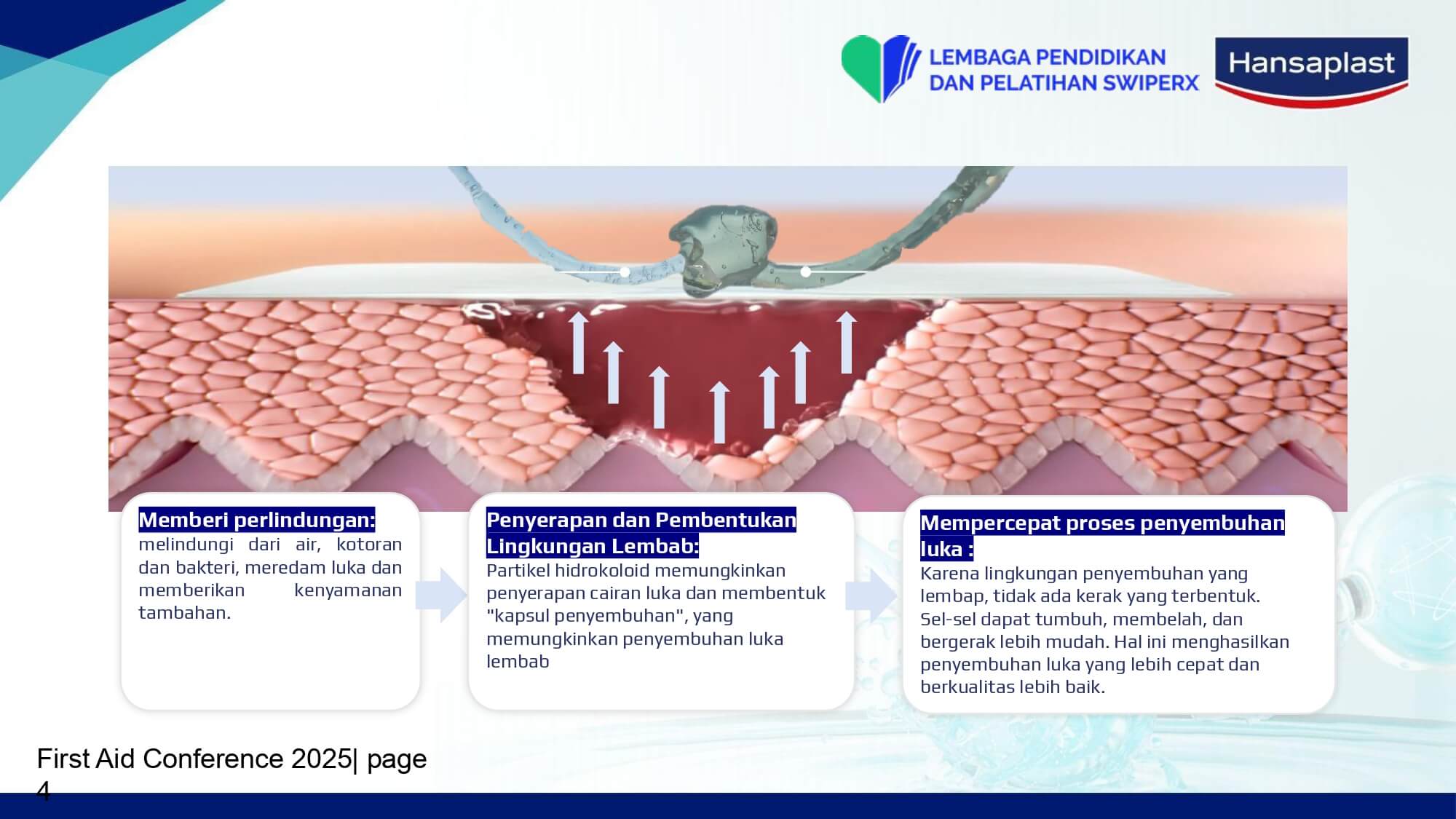 LEMBAGA PENDIDIKAN DAN PELATIHAN SWIPERX

Hansaplast

Memberi perlindungan:
melindungi dari air, kotoran dan bakteri, meredam luka dan memberikan kenyamanan tambahan.

Penyerapan dan Pembentukan Lingkungan Lembab:
Partikel hidrokoloid memungkinkan penyerapan cairan luka dan membentuk "kapsul penyembuhan", yang memungkinkan penyembuhan luka lembab

Mempercepat proses penyembuhan luka :
Karena lingkungan penyembuhan yang lembap, tidak ada kerak yang terbentuk. Sel-sel dapat tumbuh, membelah, dan bergerak lebih mudah. Hal ini menghasilkan penyembuhan luka yang lebih cepat dan berkualitas lebih baik.

First Aid Conference 2025| page 4